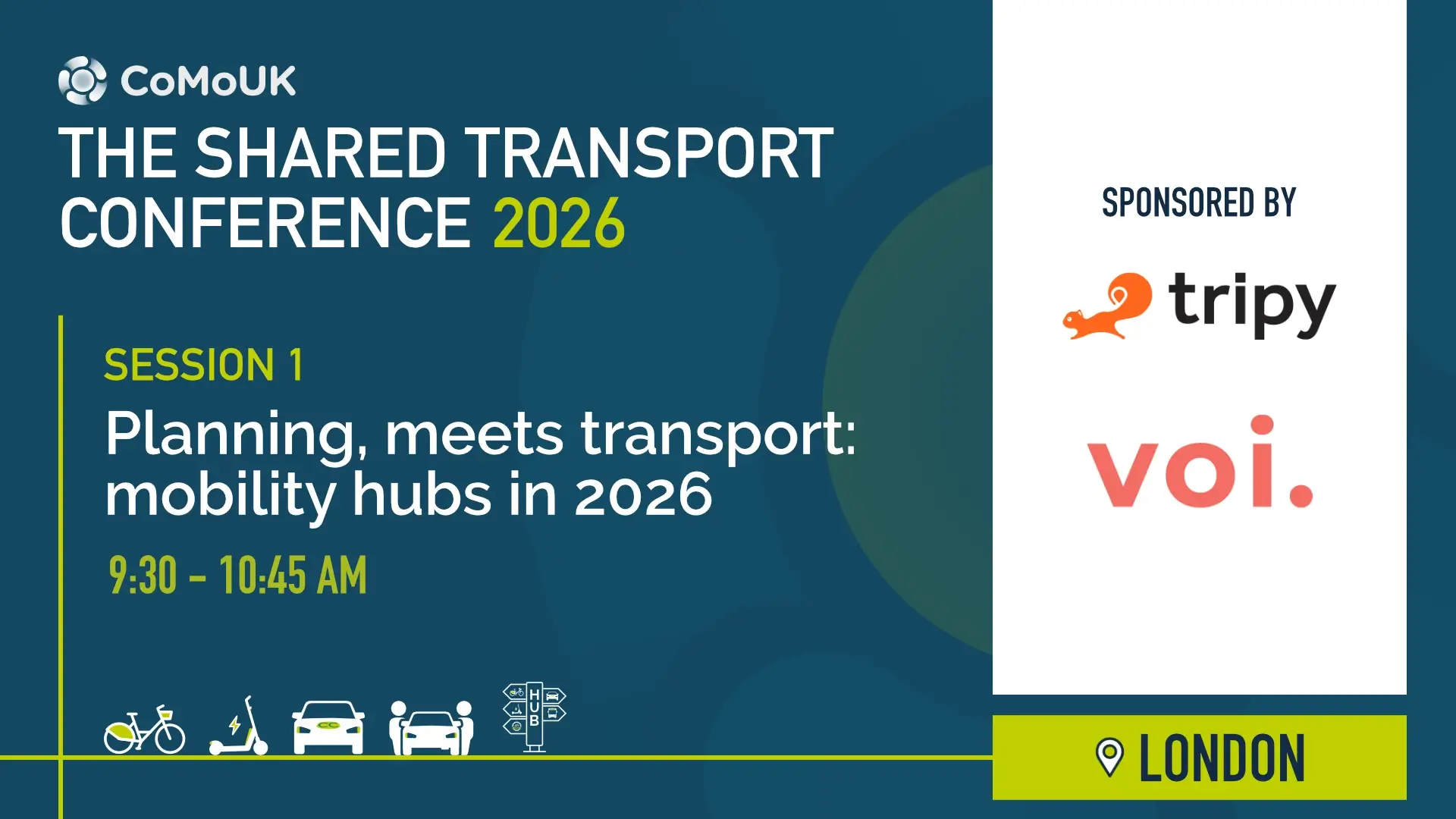 CoMoUK

THE SHARED TRANSPORT CONFERENCE 2026

SESSION 1

Planning, meets transport: mobility hubs in 2026

9:30 - 10:45 AM

HUB

SPONSORED BY

tripy

voi.

LONDON